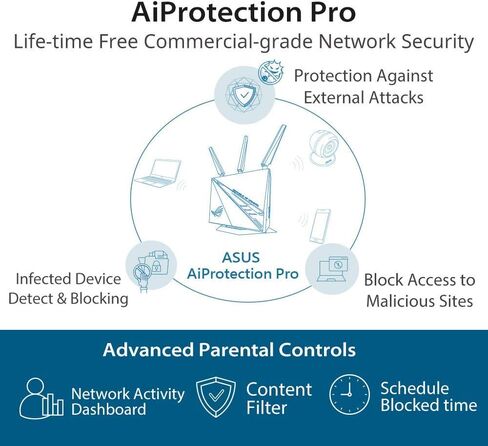 AiProtection Pro
Life-time Free Commercial-grade Network Security

Protection Against External Attacks

ASUS AiProtection Pro

Infected Device Detect & Blocking

Block Access to Malicious Sites

Advanced Parental Controls

Network Activity Dashboard

Content Filter

Schedule Blocked time